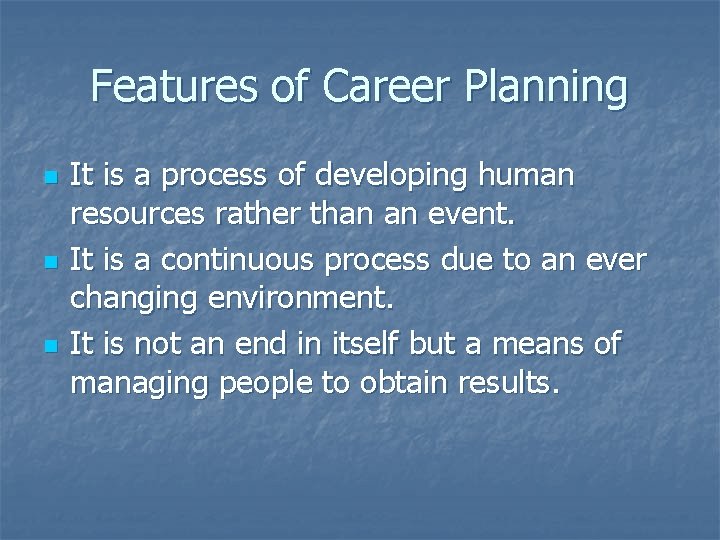 Features of Career Planning

- It is a process of developing human resources rather than an event.
- It is a continuous process due to an ever changing environment.
- It is not an end in itself but a means of managing people to obtain results.